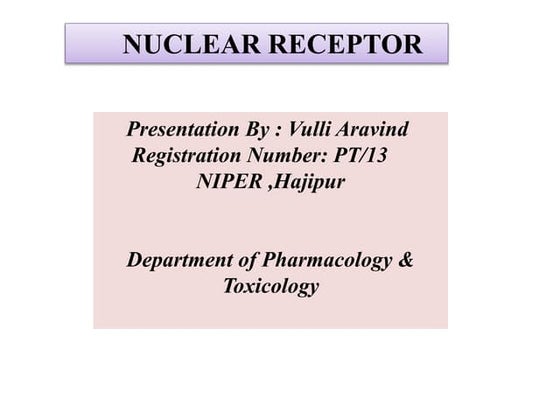 NUCLEAR RECEPTOR

Presentation By : Vulli Aravind
Registration Number: PT/13
NIPER ,Hajipur

Department of Pharmacology & Toxicology